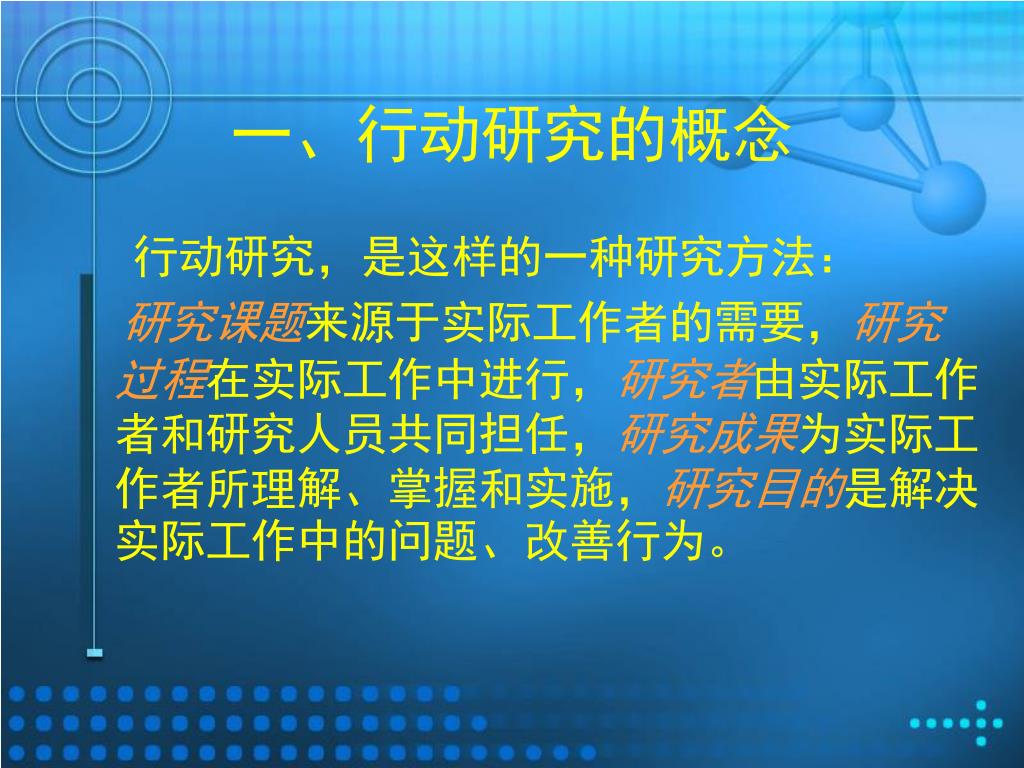 一、行动研究的概念

行动研究，是这样的一种研究方法：

研究课题来源于实际工作者的需要，研究过程在实际工作中进行，研究者由实际工作者和研究人员共同担任，研究成果为实际工作者所理解、掌握和实施，研究目的是解决实际工作中的问题、改善行为。